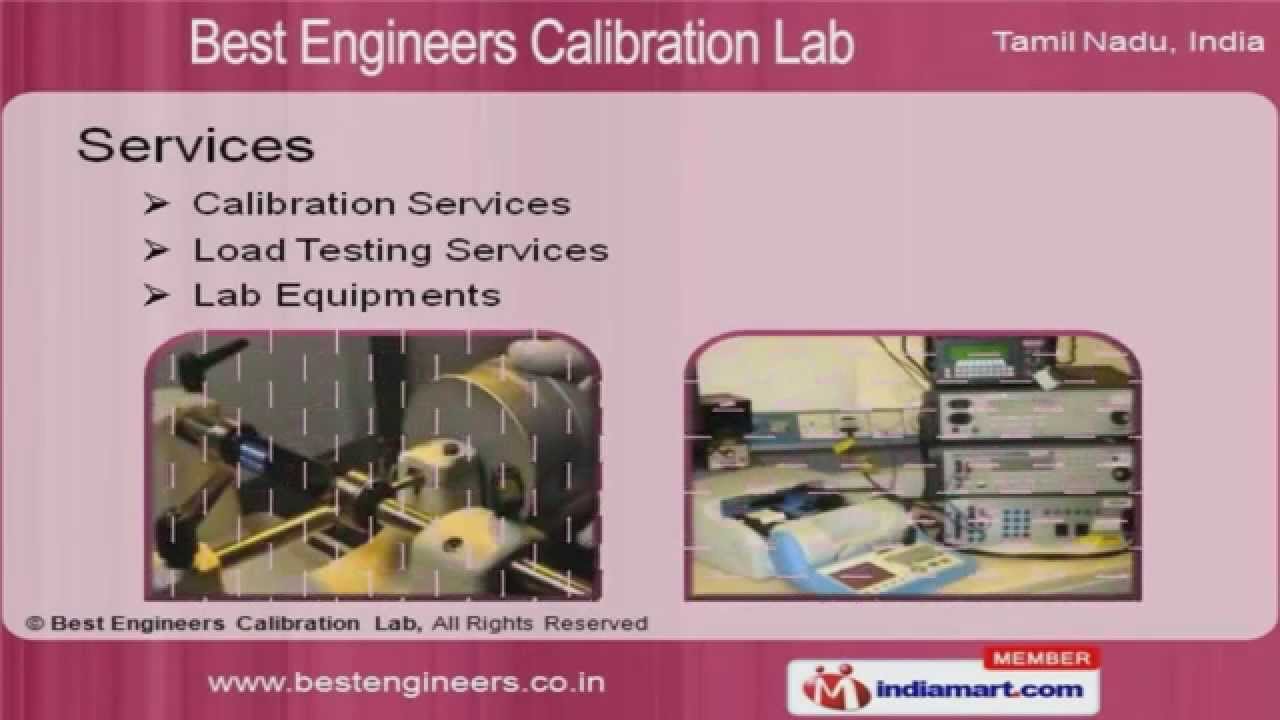 Best Engineers Calibration Lab

Tamil Nadu, India

Services

➢ Calibration Services
➢ Load Testing Services
➢ Lab Equipments

© Best Engineers Calibration Lab, All Rights Reserved

www.bestengineers.co.in

MEMBER
indiamart.com